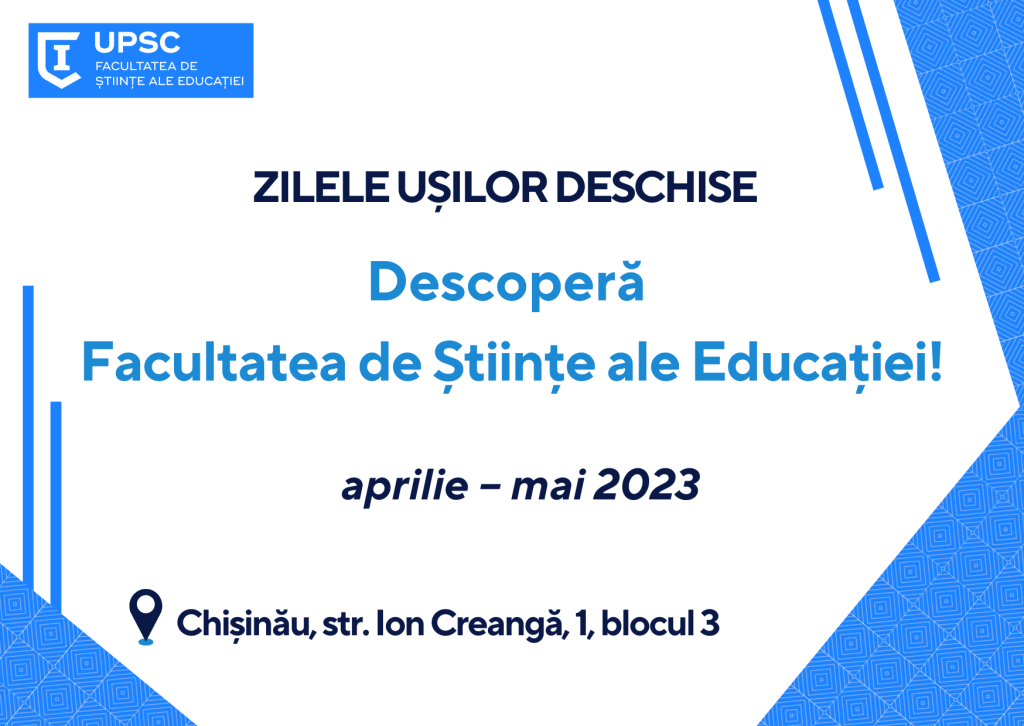 UPSC
FACULTATEA DE
ȘTIINȚE ALE EDUCAȚIEI

ZILELE UȘILOR DESCHISE

Descoperă
Facultatea de Științe ale Educației!

aprilie – mai 2023

Chișinău, str. Ion Creangă, 1, blocul 3